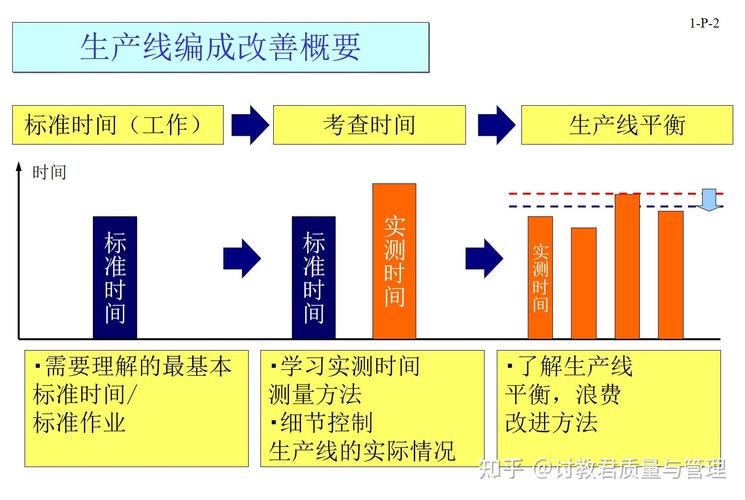 1-P-2

生产线编成改善概要

标准时间（工作）

考查时间

生产线平衡

时间

标准时间

标准时间

实测时间

实测时间

▪需要理解的最基本标准时间/标准作业

▪学习实测时间测量方法
▪细节控制生产线的实际情况

▪了解生产线平衡，浪费改进方法

知乎 @讨教君质量与管理